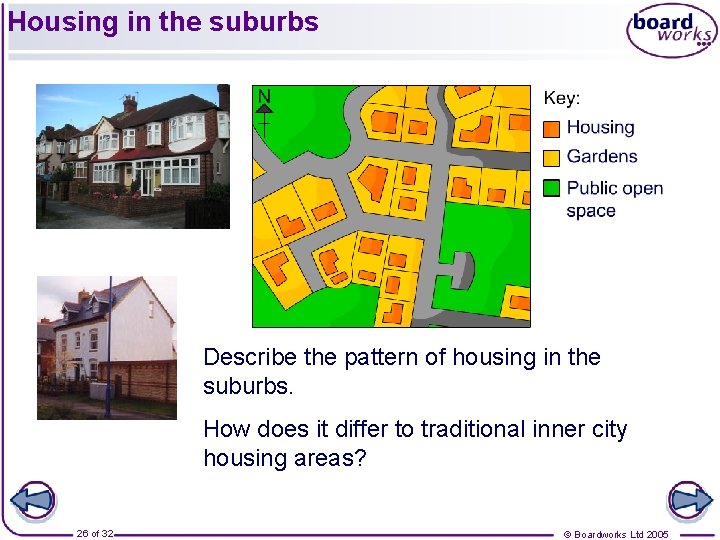 Housing in the suburbs

board works

N

Key:
Housing
Gardens
Public open space

Describe the pattern of housing in the suburbs.

How does it differ to traditional inner city housing areas?

26 of 32

© Boardworks Ltd 2005